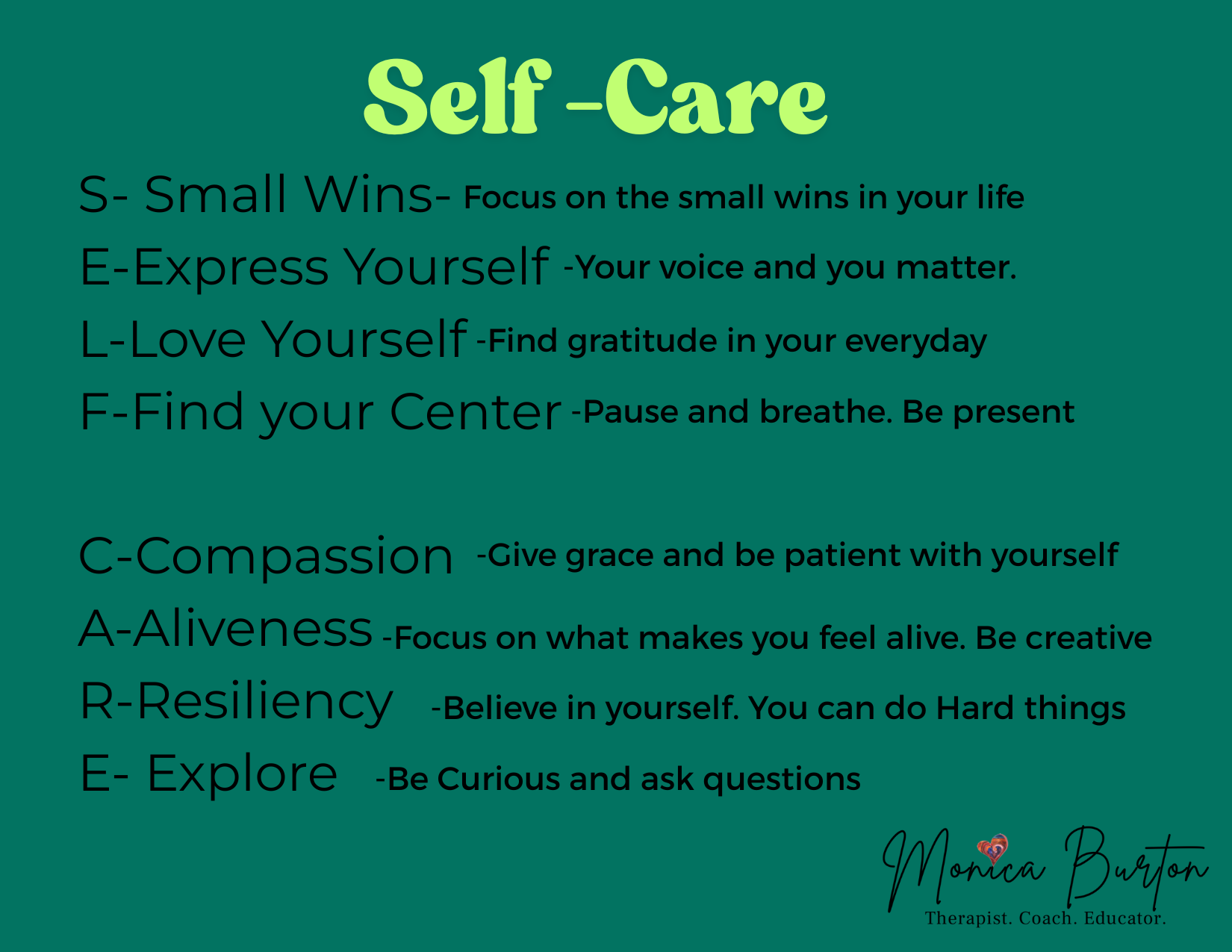 Self -Care

S- Small Wins- Focus on the small wins in your life

E-Express Yourself -Your voice and you matter.

L-Love Yourself -Find gratitude in your everyday

F-Find your Center -Pause and breathe. Be present

C-Compassion -Give grace and be patient with yourself

A-Aliveness -Focus on what makes you feel alive. Be creative

R-Resiliency -Believe in yourself. You can do Hard things

E- Explore -Be Curious and ask questions

Monica Burton
Therapist. Coach. Educator.